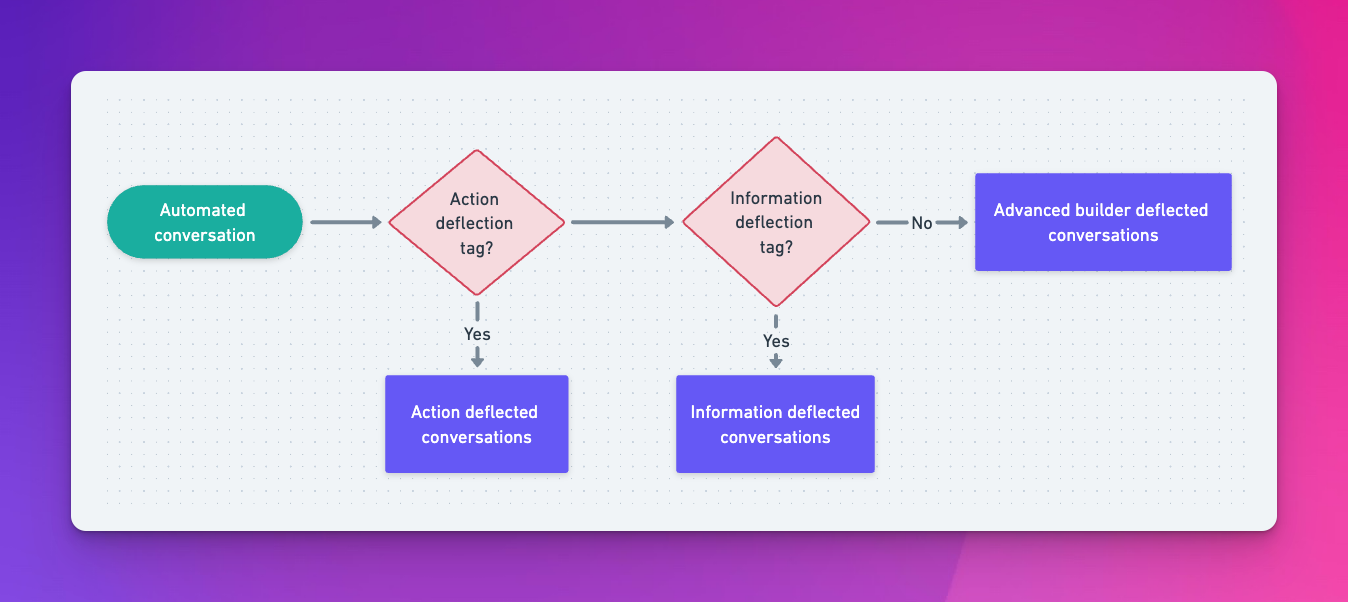 Automated conversation

Action deflection tag?

Yes

Action deflected conversations

Information deflection tag?

Yes

Information deflected conversations

No

Advanced builder deflected conversations